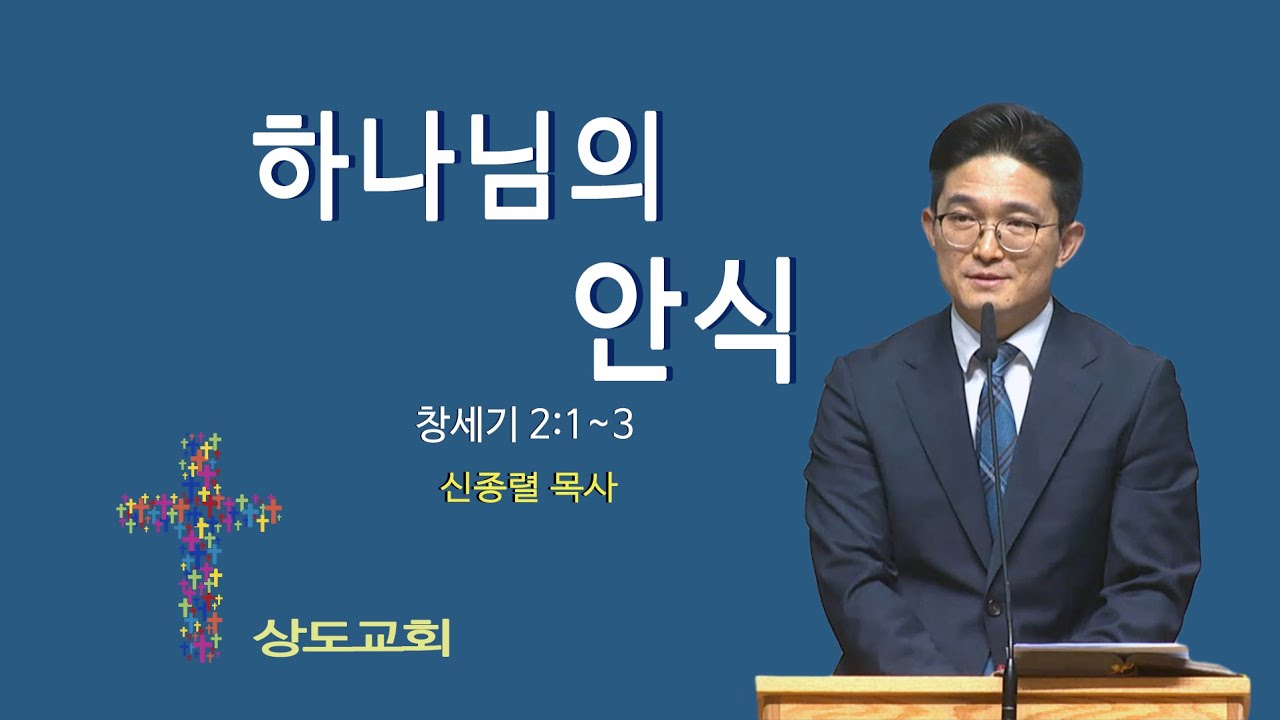 하나님의
안식

창세기 2:1~3

신종렬 목사

상도교회